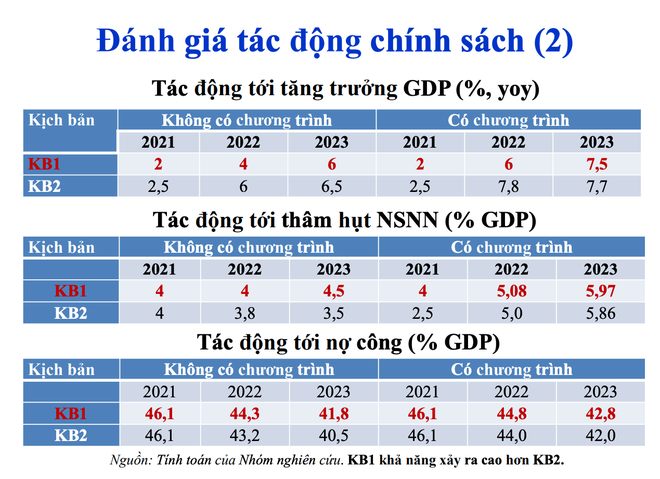 Đánh giá tác động chính sách (2)

Tác động tới tăng trưởng GDP (%, yoy)

| Kịch bản | Không có chương trình | | | Có chương trình | | |
|---|---|---|---|---|---|---|
| | 2021 | 2022 | 2023 | 2021 | 2022 | 2023 |
| KB1 | 2 | 4 | 6 | 2 | 6 | 7,5 |
| KB2 | 2,5 | 6 | 6,5 | 2,5 | 7,8 | 7,7 |

Tác động tới thâm hụt NSNN (% GDP)

| Kịch bản | Không có chương trình | | | Có chương trình | | |
|---|---|---|---|---|---|---|
| | 2021 | 2022 | 2023 | 2021 | 2022 | 2023 |
| KB1 | 4 | 4 | 4,5 | 4 | 5,08 | 5,97 |
| KB2 | 4 | 3,8 | 3,5 | 2,5 | 5,0 | 5,86 |

Tác động tới nợ công (% GDP)

| Kịch bản | Không có chương trình | | | Có chương trình | | |
|---|---|---|---|---|---|---|
| | 2021 | 2022 | 2023 | 2021 | 2022 | 2023 |
| KB1 | 46,1 | 44,3 | 41,8 | 46,1 | 44,8 | 42,8 |
| KB2 | 46,1 | 43,2 | 40,5 | 46,1 | 44,0 | 42,0 |

Nguồn: Tính toán của Nhóm nghiên cứu. KB1 khả năng xảy ra cao hơn KB2.